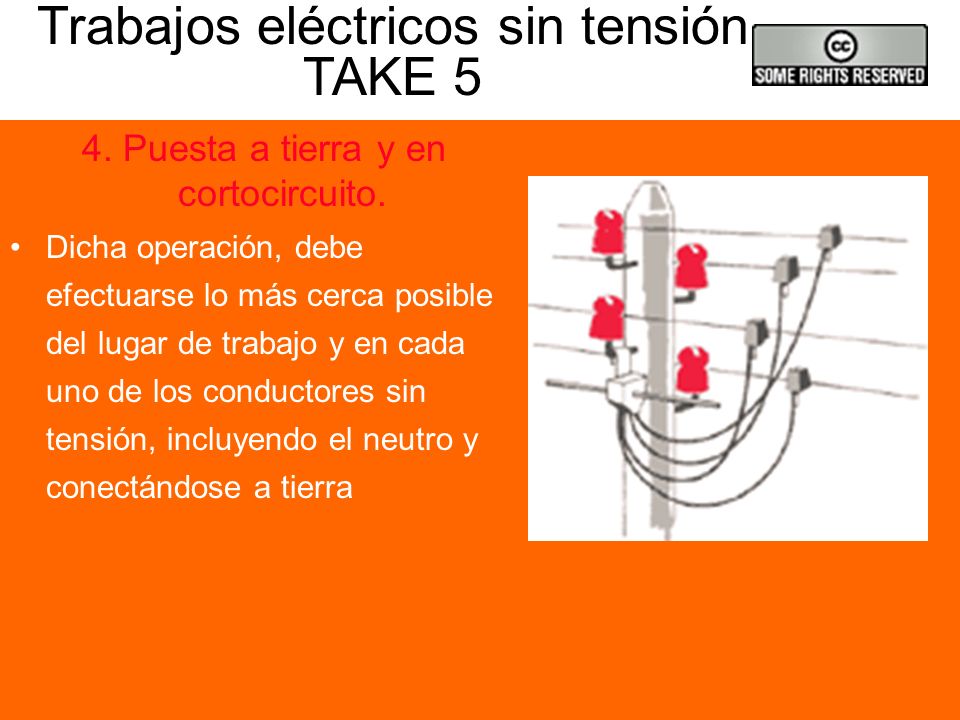 Trabajos eléctricos sin tensión
TAKE 5

cc
SOME RIGHTS RESERVED

4. Puesta a tierra y en cortocircuito.

• Dicha operación, debe efectuarse lo más cerca posible del lugar de trabajo y en cada uno de los conductores sin tensión, incluyendo el neutro y conectándose a tierra